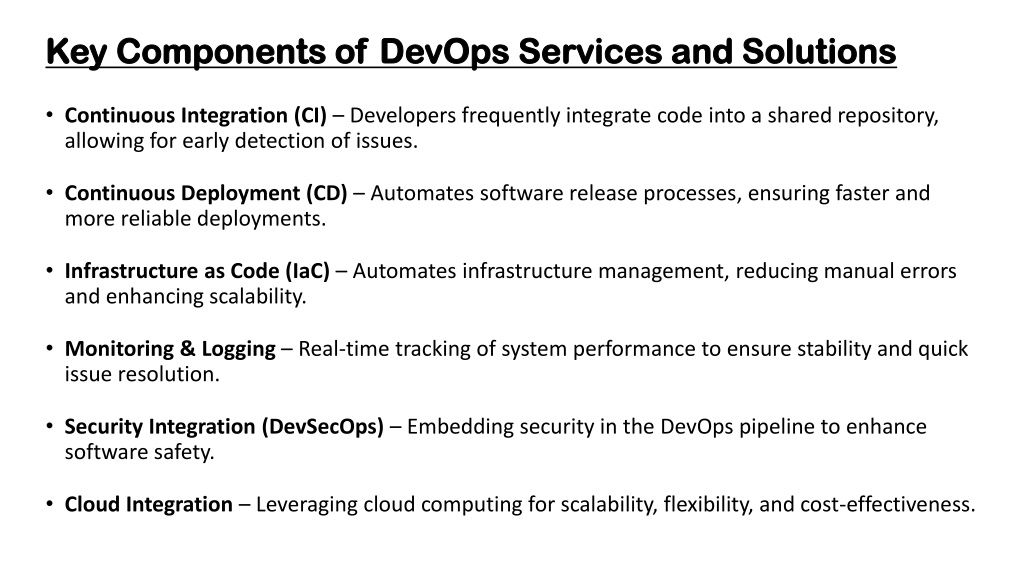 Key Components of DevOps Services and Solutions

• Continuous Integration (CI) – Developers frequently integrate code into a shared repository, allowing for early detection of issues.

• Continuous Deployment (CD) – Automates software release processes, ensuring faster and more reliable deployments.

• Infrastructure as Code (IaC) – Automates infrastructure management, reducing manual errors and enhancing scalability.

• Monitoring & Logging – Real-time tracking of system performance to ensure stability and quick issue resolution.

• Security Integration (DevSecOps) – Embedding security in the DevOps pipeline to enhance software safety.

• Cloud Integration – Leveraging cloud computing for scalability, flexibility, and cost-effectiveness.